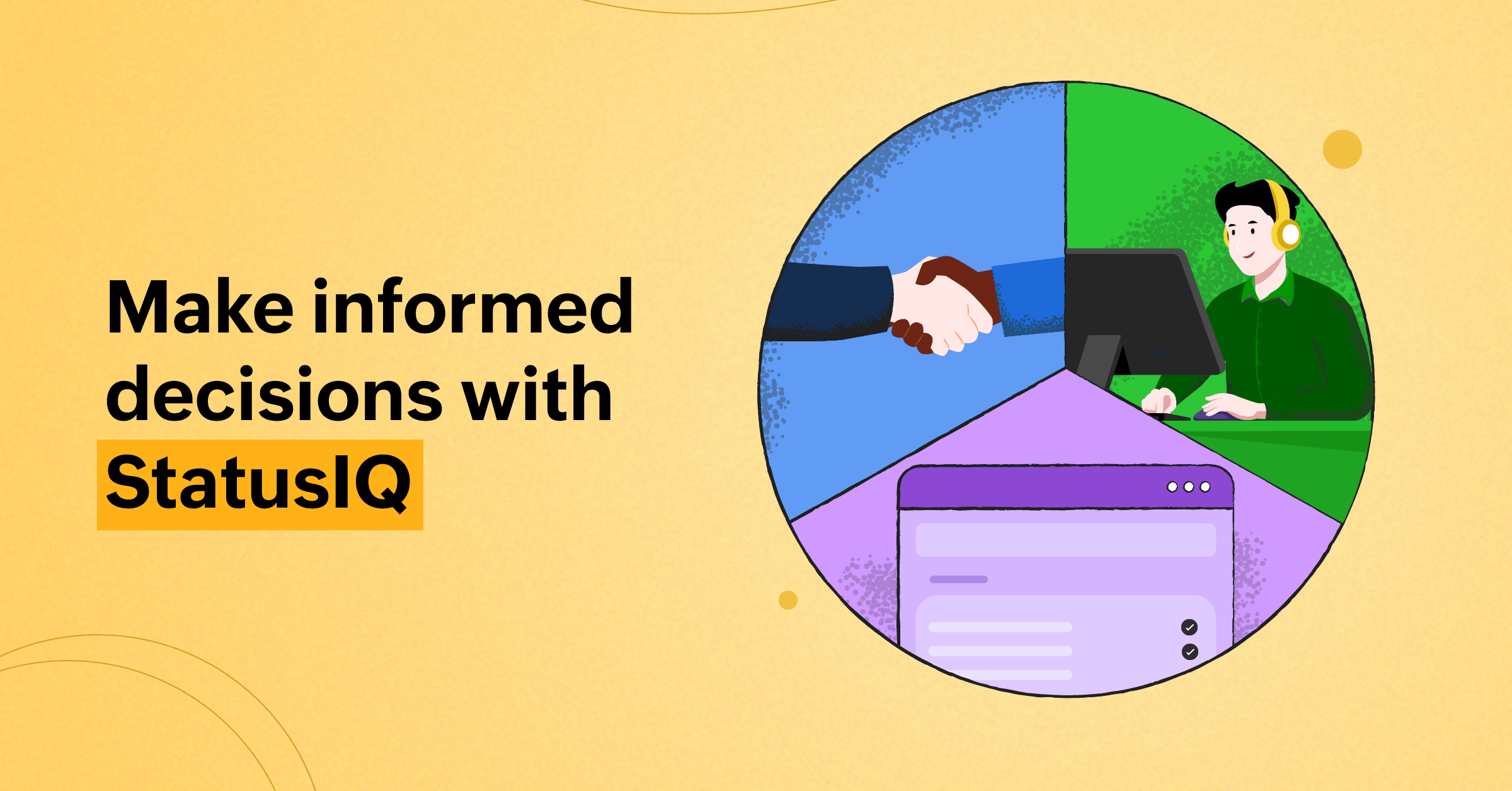 Make informed decisions with StatusIQ